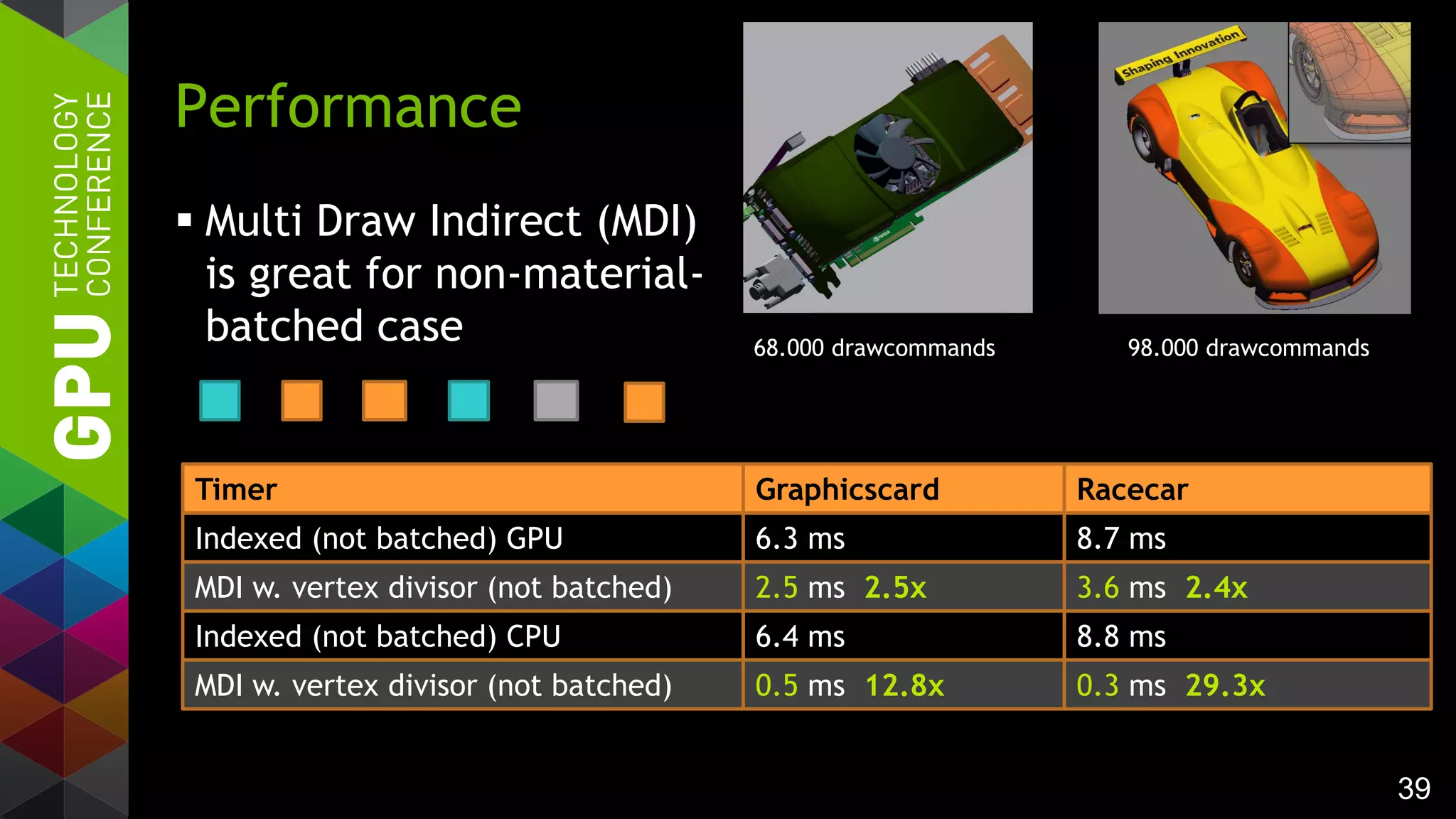 GPU TECHNOLOGY CONFERENCE

Performance

▪ Multi Draw Indirect (MDI) is great for non-material-batched case

Shaping Innovation

68.000 drawcommands

98.000 drawcommands

| Timer | Graphicscard | Racecar |
|---|---|---|
| Indexed (not batched) GPU | 6.3 ms | 8.7 ms |
| MDI w. vertex divisor (not batched) | 2.5 ms 2.5x | 3.6 ms 2.4x |
| Indexed (not batched) CPU | 6.4 ms | 8.8 ms |
| MDI w. vertex divisor (not batched) | 0.5 ms 12.8x | 0.3 ms 29.3x |

39